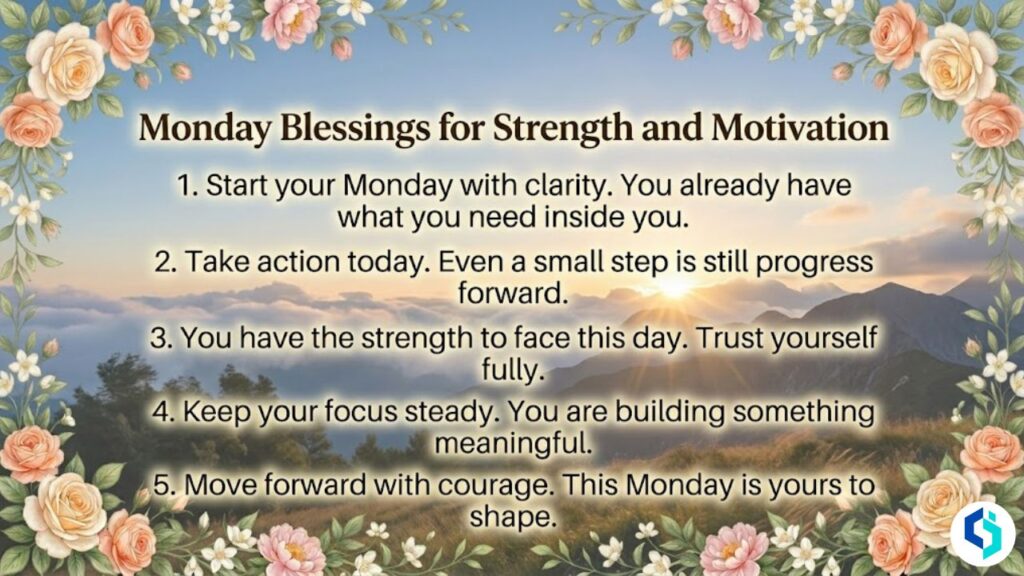 Monday Blessings for Strength and Motivation

1. Start your Monday with clarity. You already have what you need inside you.

2. Take action today. Even a small step is still progress forward.

3. You have the strength to face this day. Trust yourself fully.

4. Keep your focus steady. You are building something meaningful.

5. Move forward with courage. This Monday is yours to shape.